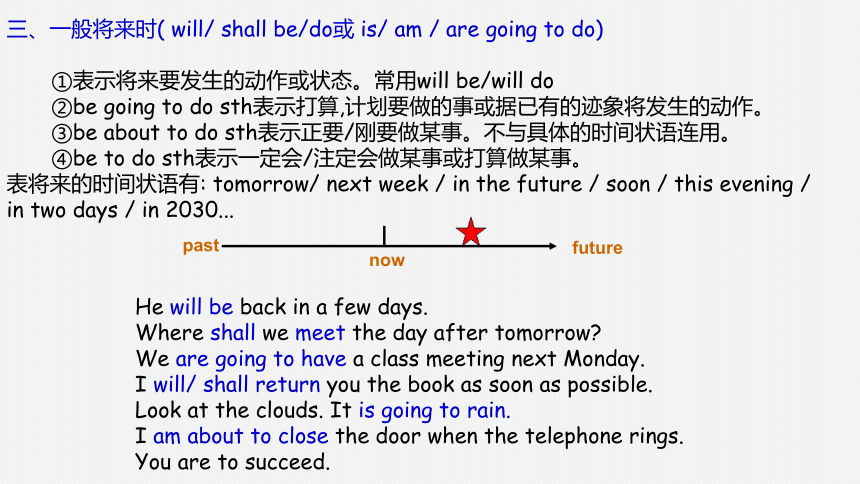 三、一般将来时( will/ shall be/do或 is/ am / are going to do)

①表示将来要发生的动作或状态。常用will be/will do
②be going to do sth表示打算,计划要做的事或据已有的迹象将发生的动作。
③be about to do sth表示正要/刚要做某事。不与具体的时间状语连用。
④be to do sth表示一定会/注定会做某事或打算做某事。
表将来的时间状语有: tomorrow/ next week / in the future / soon / this evening / in two days / in 2030...

past
now
future

He will be back in a few days.
Where shall we meet the day after tomorrow?
We are going to have a class meeting next Monday.
I will/ shall return you the book as soon as possible.
Look at the clouds. It is going to rain.
I am about to close the door when the telephone rings.
You are to succeed.